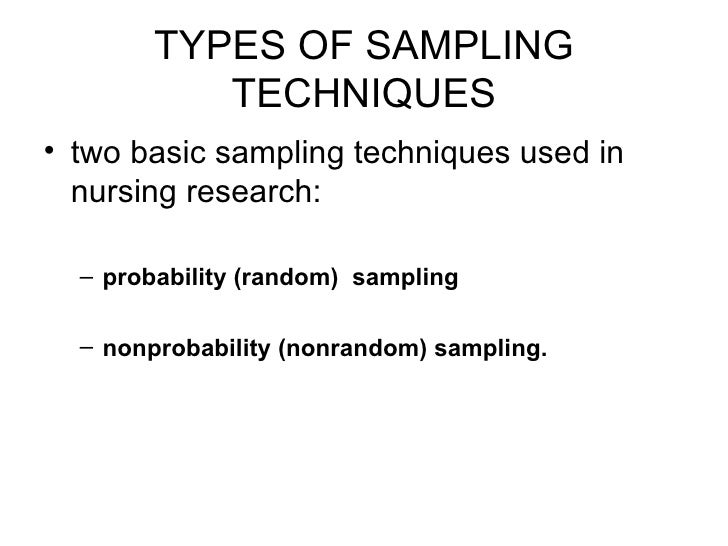 TYPES OF SAMPLING TECHNIQUES

• two basic sampling techniques used in nursing research:

– probability (random) sampling

– nonprobability (nonrandom) sampling.